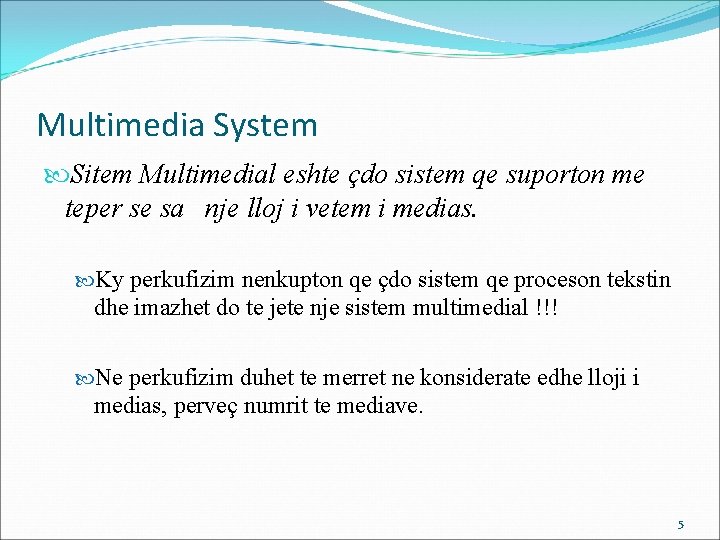 Multimedia System

Sitem Multimedial eshte çdo sistem qe suporton me teper se sa nje lloj i vetem i medias.

Ky perkufizim nenkupton qe çdo sistem qe proceson tekstin dhe imazhet do te jete nje sistem multimedial !!!

Ne perkufizim duhet te merret ne konsiderate edhe lloji i medias, perveç numrit te mediave.

5